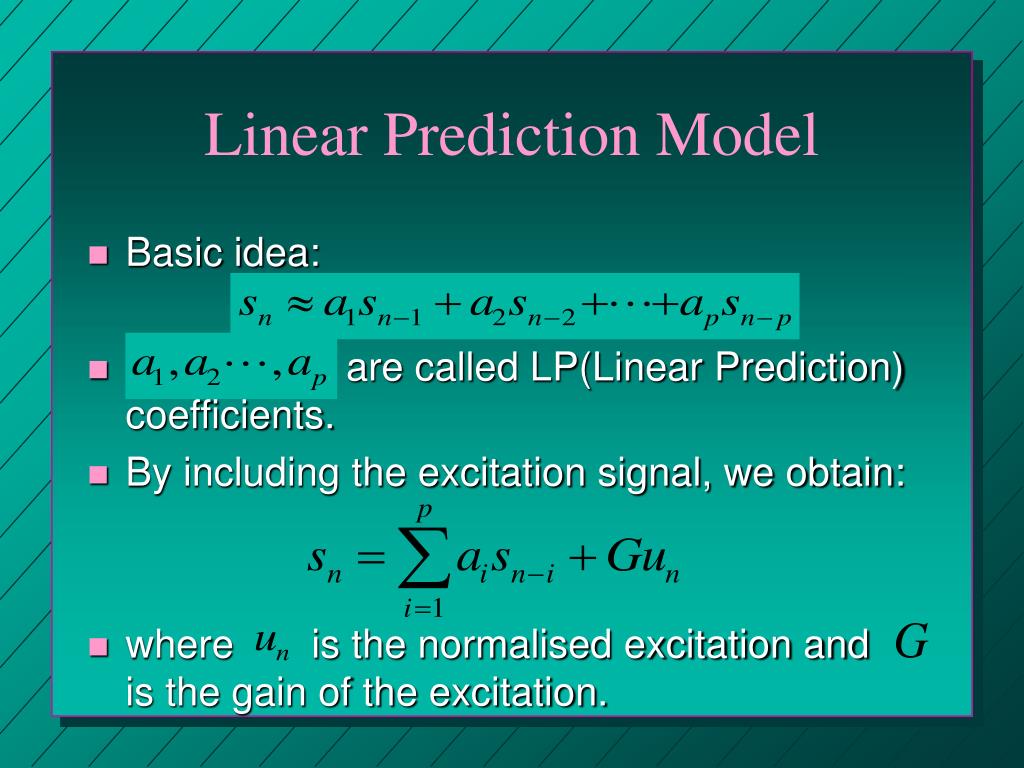 Linear Prediction Model

Basic idea:

$s_n \approx a_1 s_{n-1} + a_2 s_{n-2} + \cdots + a_p s_{n-p}$

$a_1, a_2 \cdots, a_p$ are called LP(Linear Prediction) coefficients.

By including the excitation signal, we obtain:

$s_n = \sum_{i=1}^{p} a_i s_{n-i} + G u_n$

where $u_n$ is the normalised excitation and $G$ is the gain of the excitation.